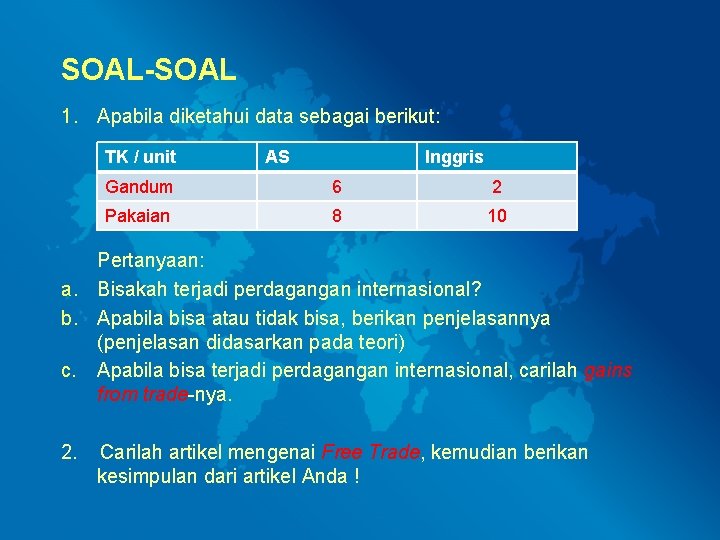 SOAL-SOAL

1. Apabila diketahui data sebagai berikut:

| TK / unit | AS | Inggris |
|---|---|---|
| Gandum | 6 | 2 |
| Pakaian | 8 | 10 |

Pertanyaan:

a. Bisakah terjadi perdagangan internasional?

b. Apabila bisa atau tidak bisa, berikan penjelasannya (penjelasan didasarkan pada teori)

c. Apabila bisa terjadi perdagangan internasional, carilah gains from trade-nya.

2. Carilah artikel mengenai Free Trade, kemudian berikan kesimpulan dari artikel Anda !